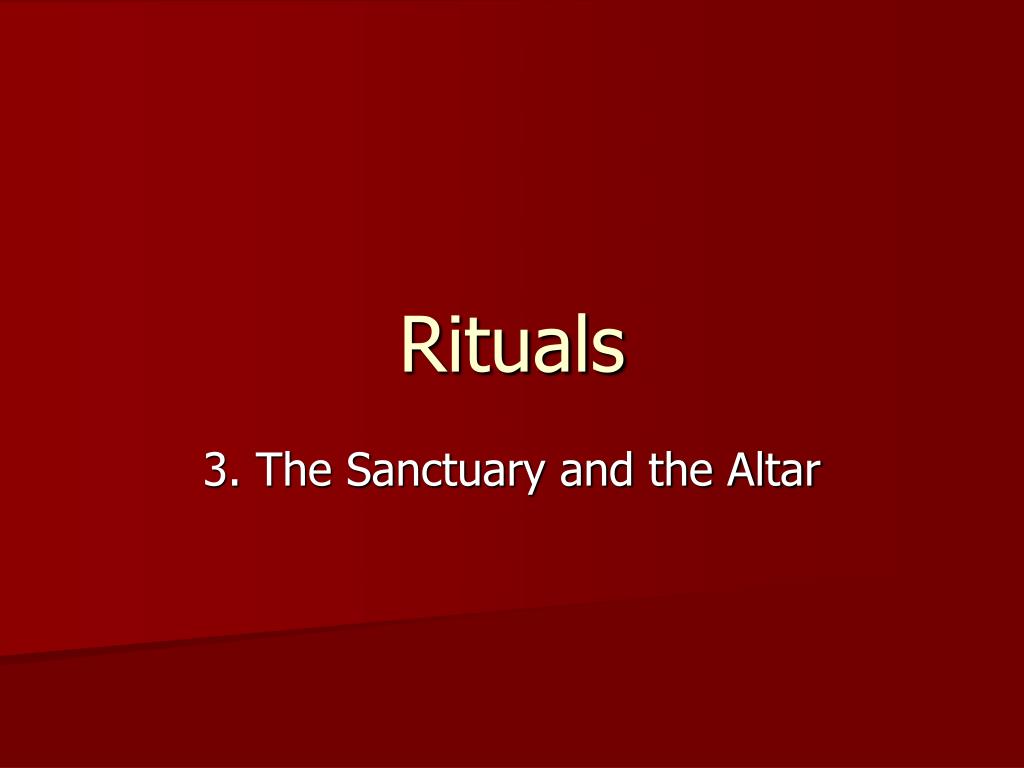 Rituals

3. The Sanctuary and the Altar